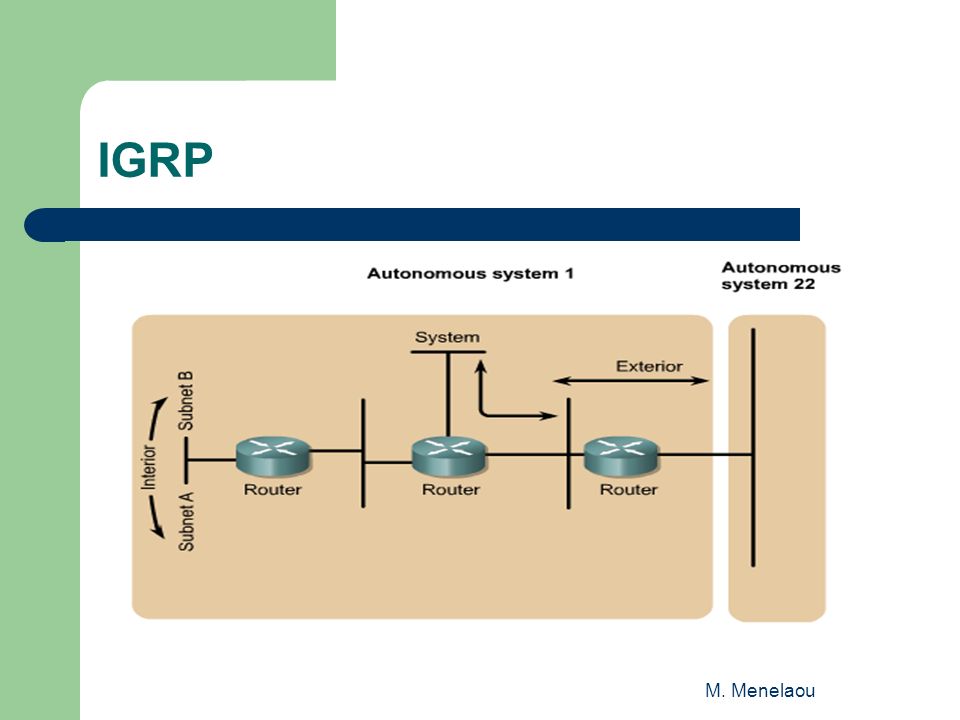 IGRP

Autonomous system 1

Autonomous system 22

System

Exterior

Subnet B

Interior

Subnet A

Router

Router

Router

M. Menelaou